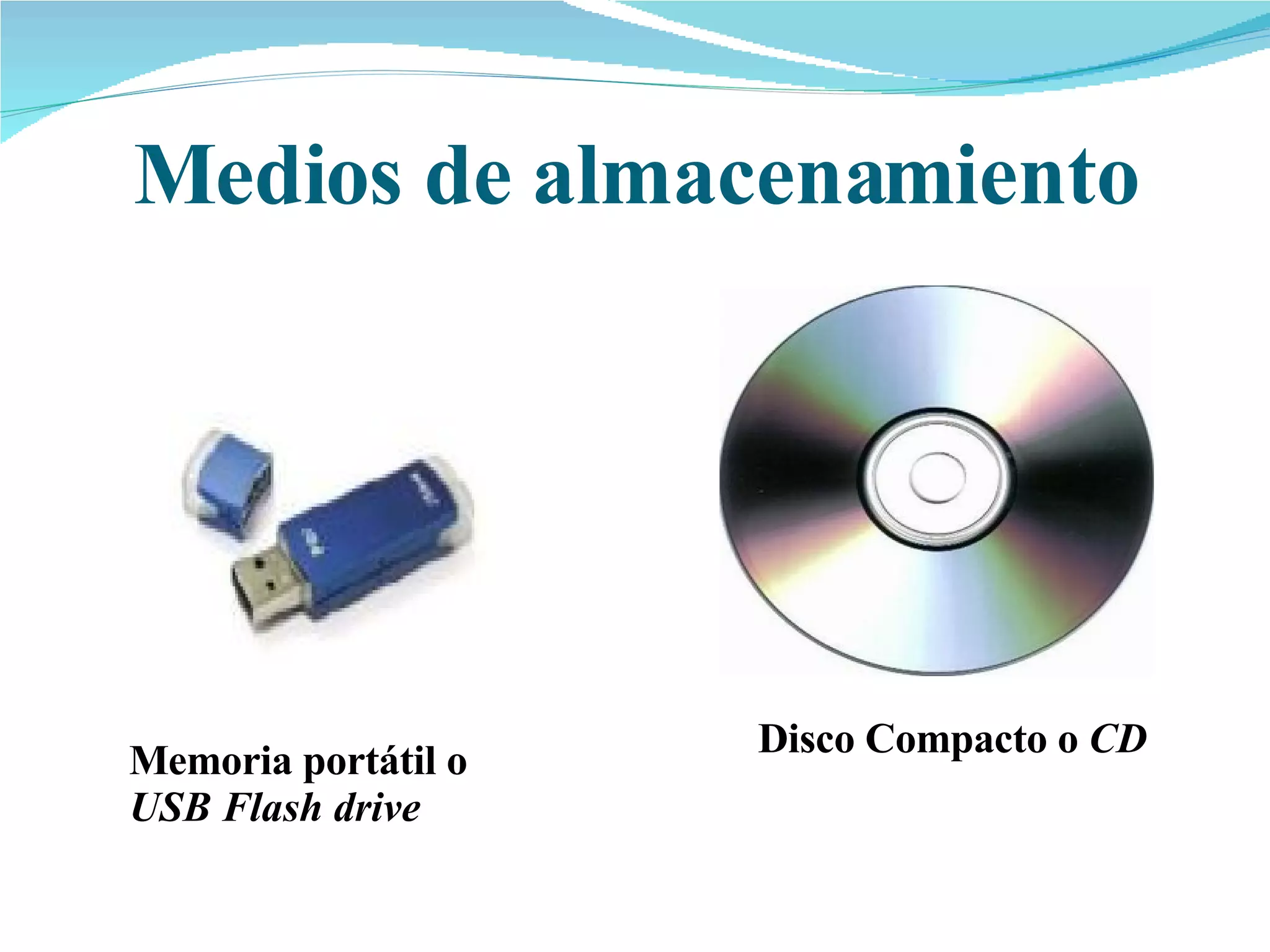 Medios de almacenamiento

Memoria portátil o USB Flash drive

Disco Compacto o CD